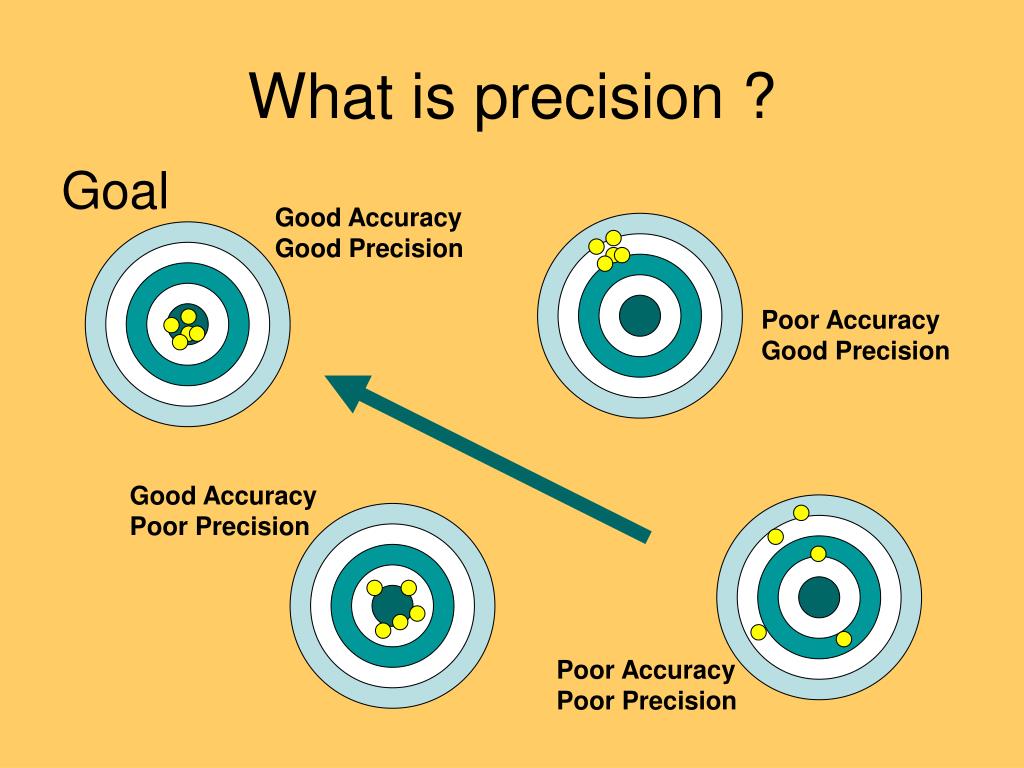 What is precision ?

Goal

Good Accuracy
Good Precision

Poor Accuracy
Good Precision

Good Accuracy
Poor Precision

Poor Accuracy
Poor Precision